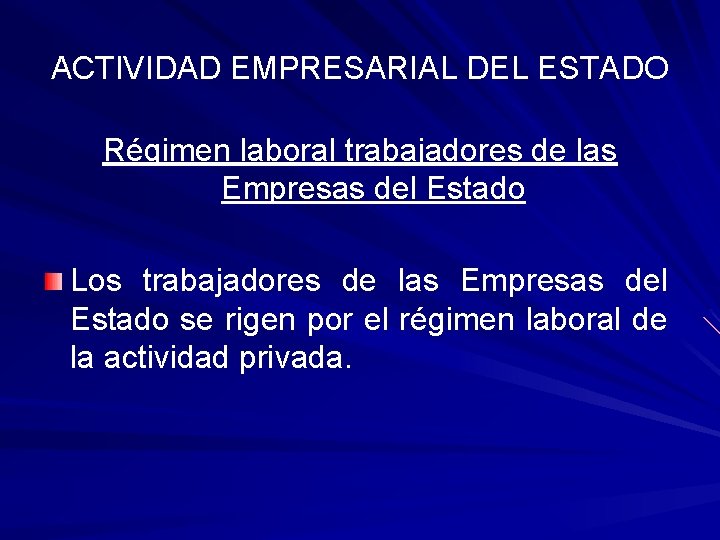 ACTIVIDAD EMPRESARIAL DEL ESTADO

Régimen laboral trabajadores de las Empresas del Estado

Los trabajadores de las Empresas del Estado se rigen por el régimen laboral de la actividad privada.